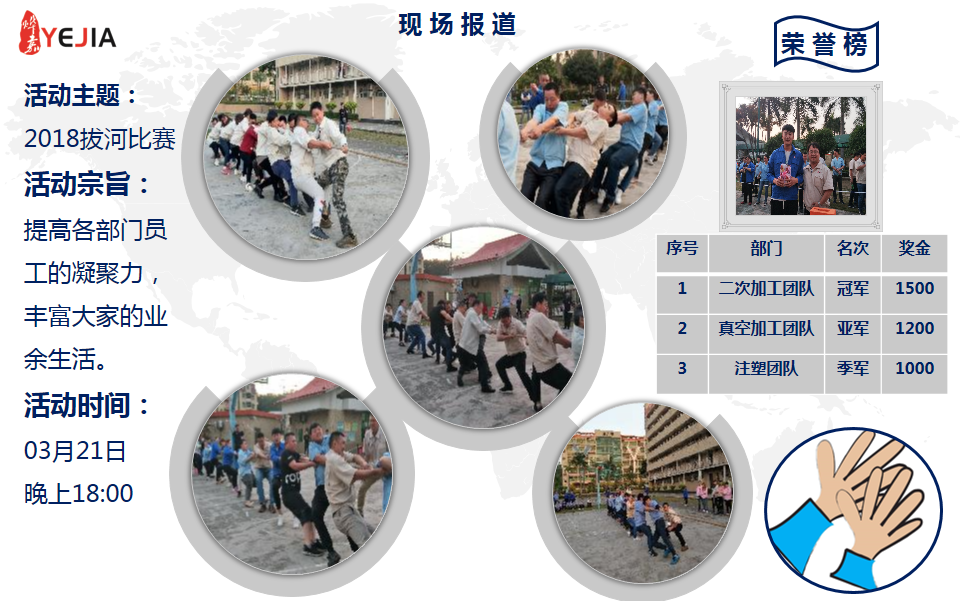 YEJIA

现场报道

荣誉榜

活动主题：
2018拔河比赛
活动宗旨：
提高各部门员工的凝聚力，丰富大家的业余生活。
活动时间：
03月21日
晚上18:00

| 序号 | 部门 | 名次 | 奖金 |
|---|---|---|---|
| 1 | 二次加工团队 | 冠军 | 1500 |
| 2 | 真空加工团队 | 亚军 | 1200 |
| 3 | 注塑团队 | 季军 | 1000 |